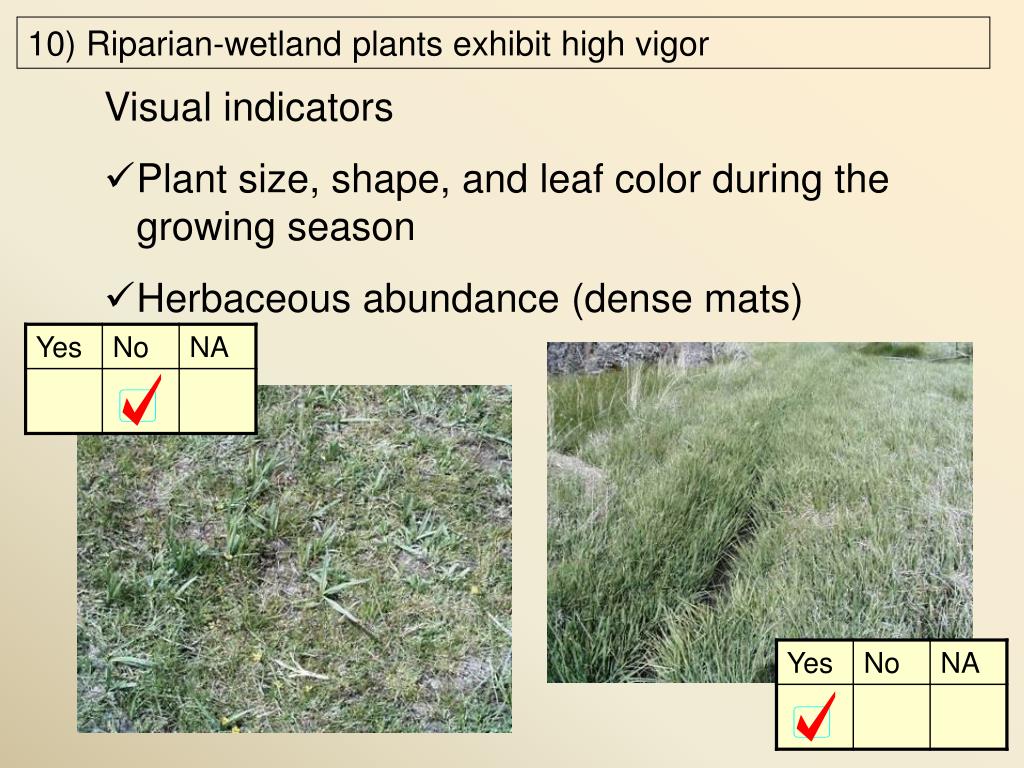 10) Riparian-wetland plants exhibit high vigor

Visual indicators

✓Plant size, shape, and leaf color during the growing season

✓Herbaceous abundance (dense mats)

| Yes | No | NA |
|---|---|---|
|  | ✓ |  |

| Yes | No | NA |
|---|---|---|
| ✓ |  |  |